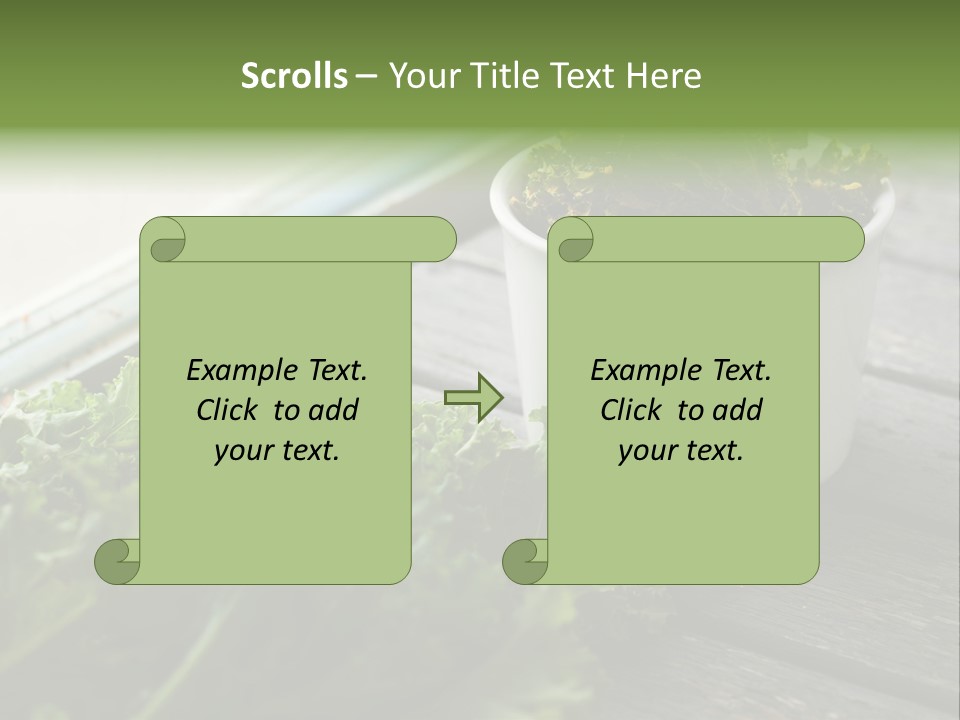 Scrolls – Your Title Text Here

Example Text. Click to add your text.

Example Text. Click to add your text.